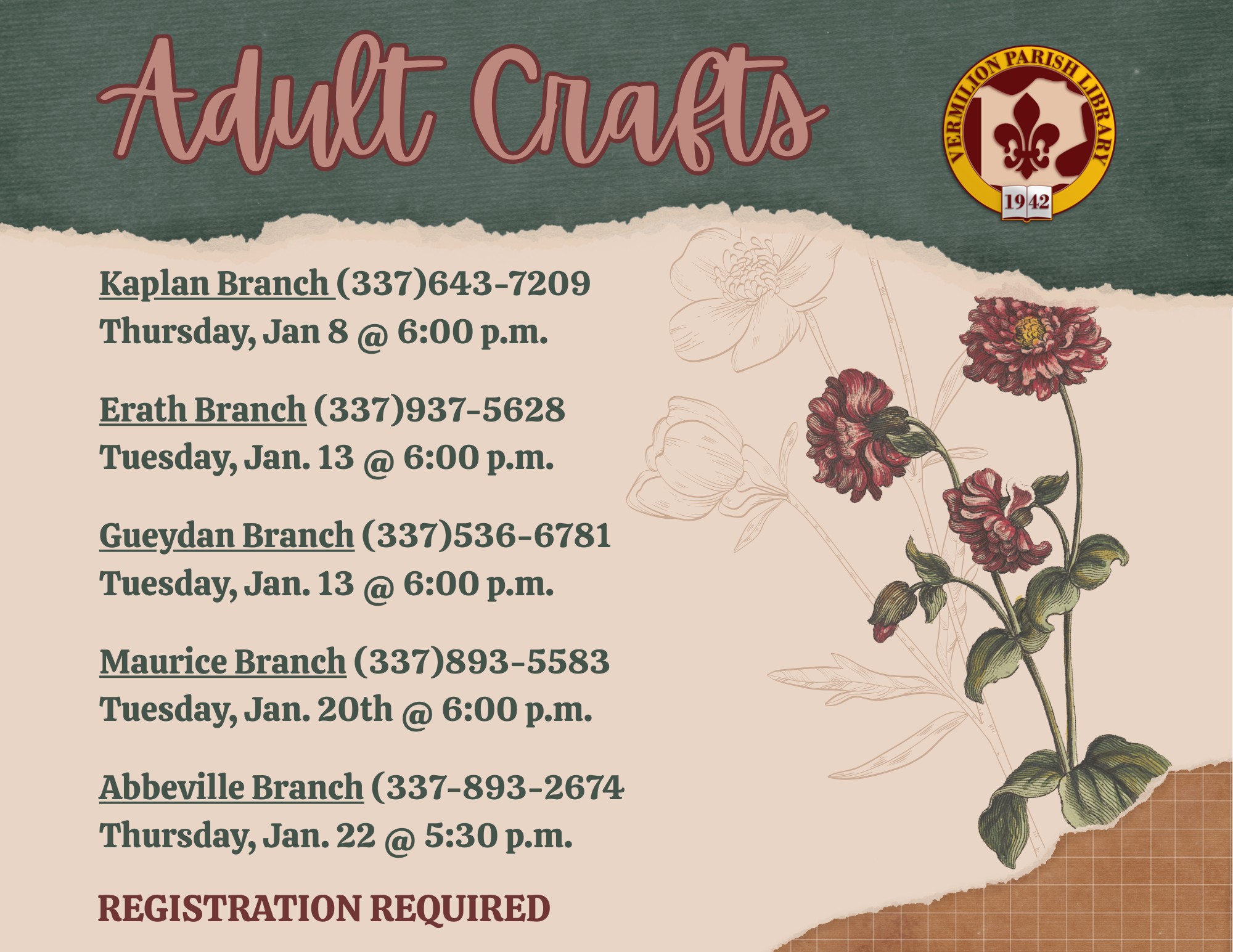 Adult Crafts

VERMILION PARISH LIBRARY
1942

Kaplan Branch (337)643-7209
Thursday, Jan 8 @ 6:00 p.m.

Erath Branch (337)937-5628
Tuesday, Jan. 13 @ 6:00 p.m.

Gueydan Branch (337)536-6781
Tuesday, Jan. 13 @ 6:00 p.m.

Maurice Branch (337)893-5583
Tuesday, Jan. 20th @ 6:00 p.m.

Abbeville Branch (337-893-2674
Thursday, Jan. 22 @ 5:30 p.m.

REGISTRATION REQUIRED